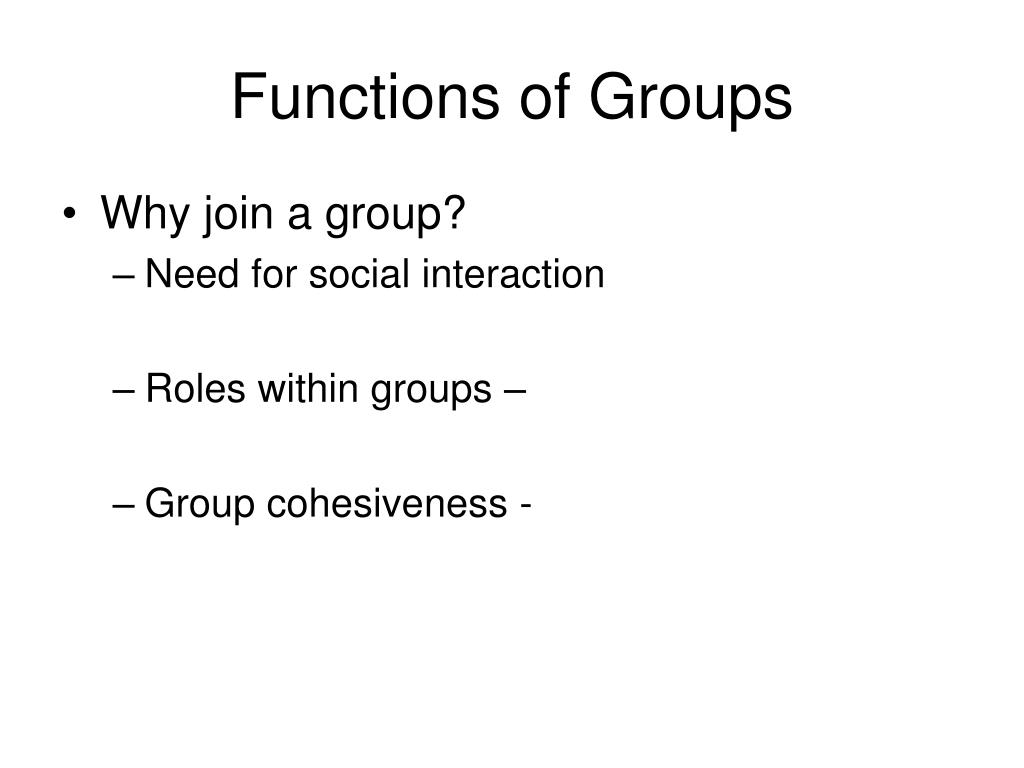 Functions of Groups

• Why join a group?
– Need for social interaction

– Roles within groups –

– Group cohesiveness -